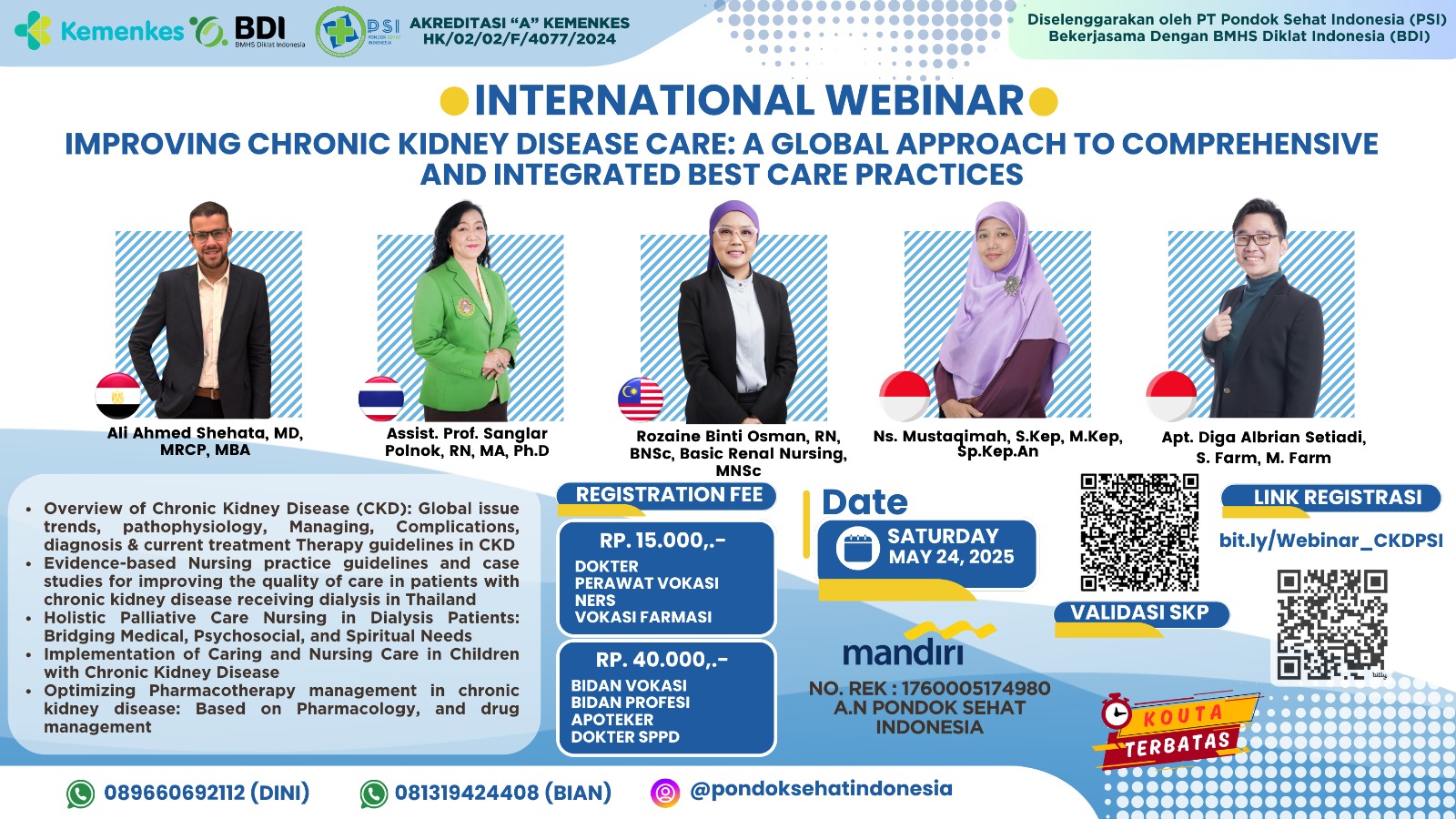 Kemenkes BDI BMHS Diklat Indonesia PSI PONDOK SEHAT INDONESIA AKREDITASI "A" KEMENKES HK/02/02/F/4077/2024

Diselenggarakan oleh PT Pondok Sehat Indonesia (PSI) Bekerjasama Dengan BMHS Diklat Indonesia (BDI)

INTERNATIONAL WEBINAR

IMPROVING CHRONIC KIDNEY DISEASE CARE: A GLOBAL APPROACH TO COMPREHENSIVE AND INTEGRATED BEST CARE PRACTICES

Ali Ahmed Shehata, MD, MRCP, MBA

Assist. Prof. Sanglar Polnok, RN, MA, Ph.D

Rozaine Binti Osman, RN, BNSc, Basic Renal Nursing, MNSc

Ns. Mustaqimah, S.Kep, M.Kep, Sp.Kep.An

Apt. Diga Albrian Setiadi, S. Farm, M. Farm

• Overview of Chronic Kidney Disease (CKD): Global issue trends, pathophysiology, Managing, Complications, diagnosis & current treatment Therapy guidelines in CKD
• Evidence-based Nursing practice guidelines and case studies for improving the quality of care in patients with chronic kidney disease receiving dialysis in Thailand
• Holistic Palliative Care Nursing in Dialysis Patients: Bridging Medical, Psychosocial, and Spiritual Needs
• Implementation of Caring and Nursing Care in Children with Chronic Kidney Disease
• Optimizing Pharmacotherapy management in chronic kidney disease: Based on Pharmacology, and drug management

REGISTRATION FEE

RP. 15.000,.-
DOKTER
PERAWAT VOKASI
NERS
VOKASI FARMASI

RP. 40.000,.-
BIDAN VOKASI
BIDAN PROFESI
APOTEKER
DOKTER SPPD

Date
SATURDAY
MAY 24, 2025

mandiri
NO. REK : 1760005174980
A.N PONDOK SEHAT INDONESIA

VALIDASI SKP

LINK REGISTRASI
bit.ly/Webinar_CKDPSI

bitly

KOUTA TERBATAS

089660692112 (DINI)
081319424408 (BIAN)
@pondoksehatindonesia